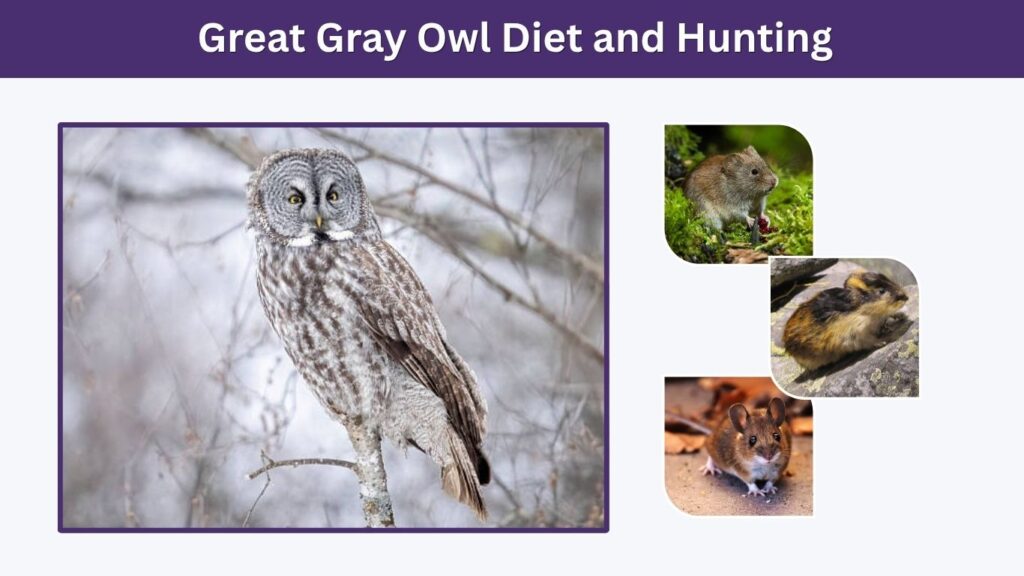 Great Gray Owl Diet and Hunting